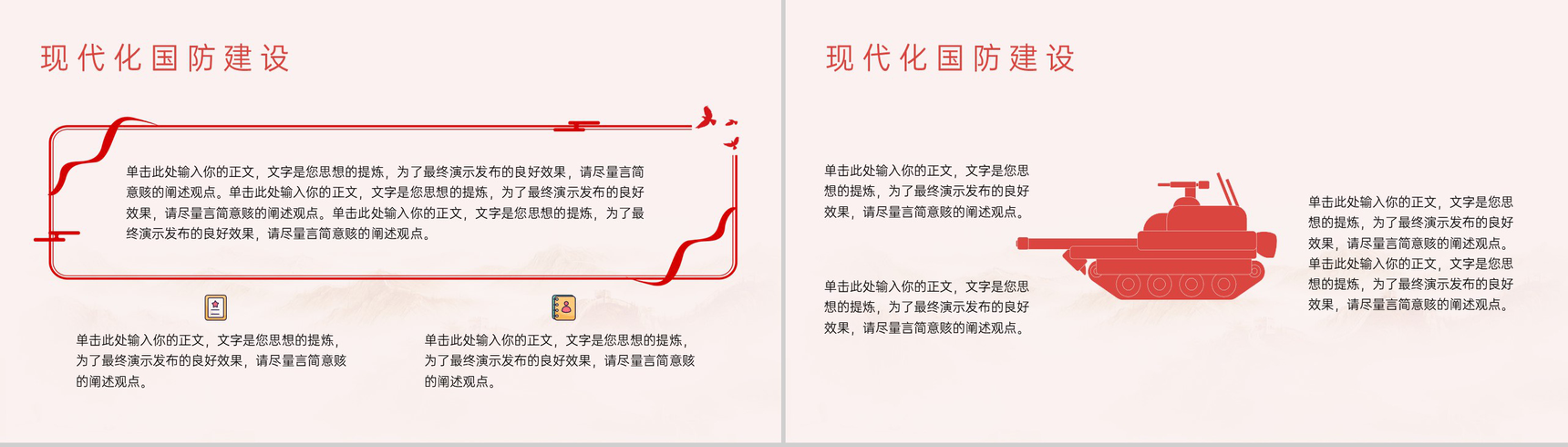 现代化国防建设

单击此处输入你的正文，文字是您思想的提炼，为了最终演示发布的良好效果，请尽量言简意赅的阐述观点。单击此处输入你的正文，文字是您思想的提炼，为了最终演示发布的良好效果，请尽量言简意赅的阐述观点。单击此处输入你的正文，文字是您思想的提炼，为了最终演示发布的良好效果，请尽量言简意赅的阐述观点。

单击此处输入你的正文，文字是您思想的提炼，为了最终演示发布的良好效果，请尽量言简意赅的阐述观点。

单击此处输入你的正文，文字是您思想的提炼，为了最终演示发布的良好效果，请尽量言简意赅的阐述观点。

现代化国防建设

单击此处输入你的正文，文字是您思想的提炼，为了最终演示发布的良好效果，请尽量言简意赅的阐述观点。

单击此处输入你的正文，文字是您思想的提炼，为了最终演示发布的良好效果，请尽量言简意赅的阐述观点。

单击此处输入你的正文，文字是您思想的提炼，为了最终演示发布的良好效果，请尽量言简意赅的阐述观点。单击此处输入你的正文，文字是您思想的提炼，为了最终演示发布的良好效果，请尽量言简意赅的阐述观点。